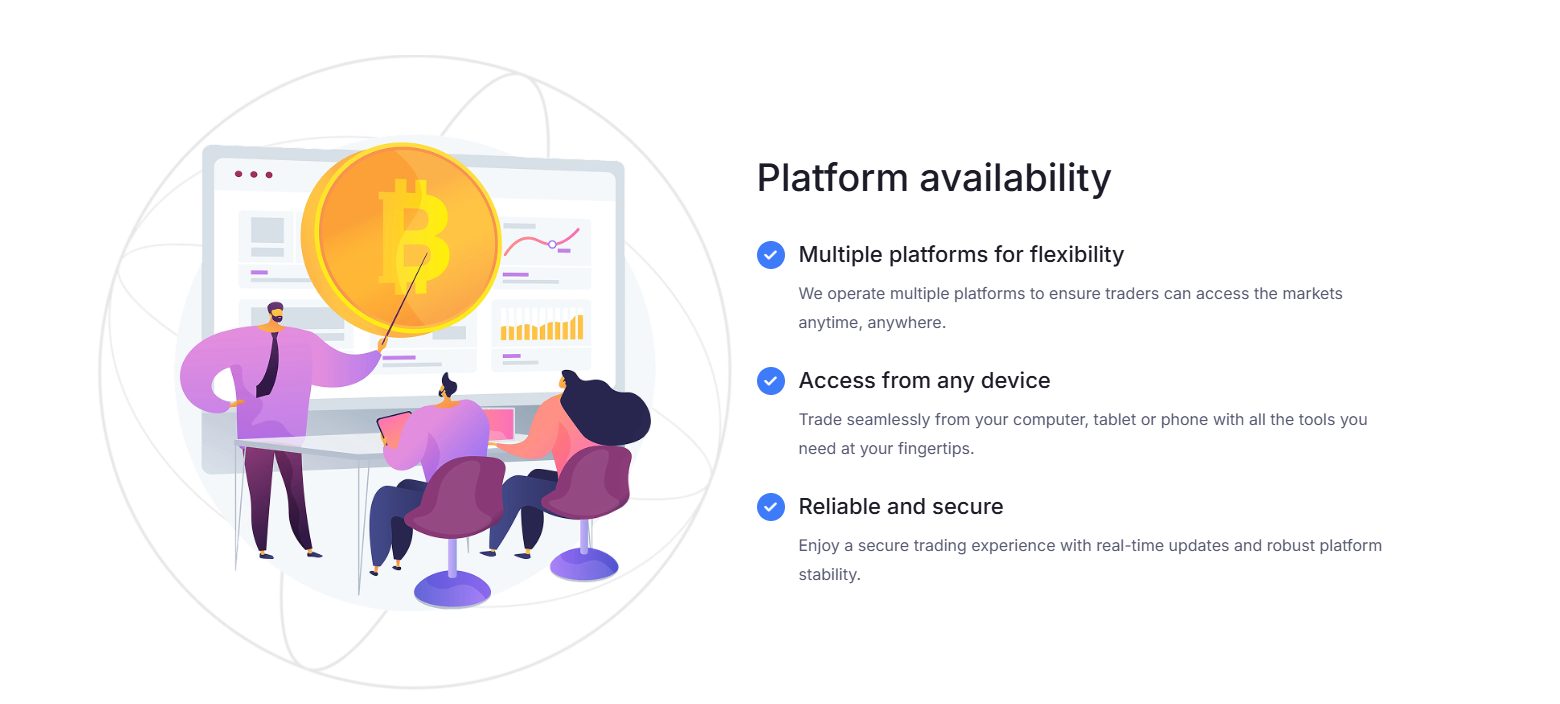 Platform availability

Multiple platforms for flexibility

We operate multiple platforms to ensure traders can access the markets anytime, anywhere.

Access from any device

Trade seamlessly from your computer, tablet or phone with all the tools you need at your fingertips.

Reliable and secure

Enjoy a secure trading experience with real-time updates and robust platform stability.